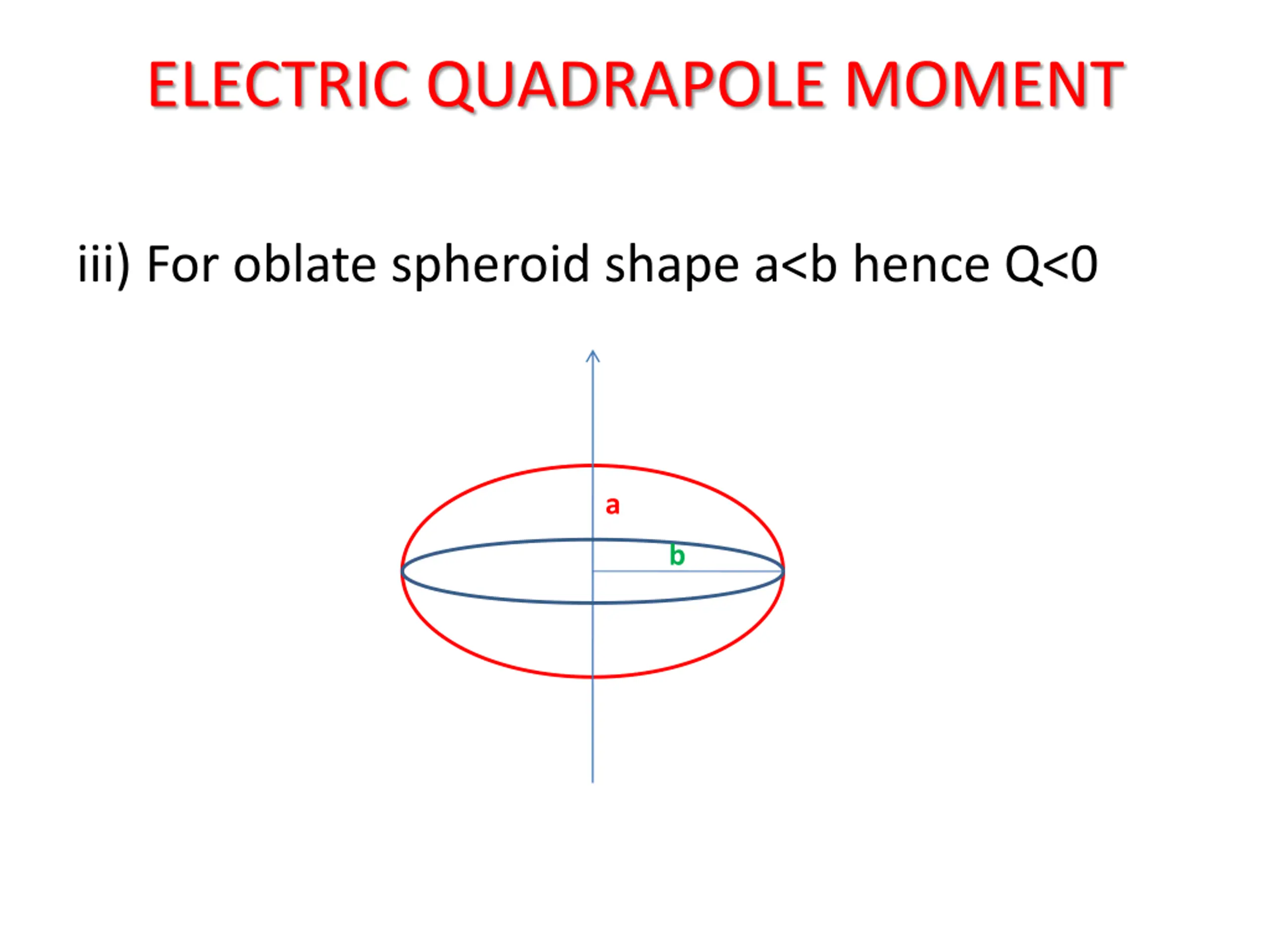 ELECTRIC QUADRAPOLE MOMENT

iii) For oblate spheroid shape a<b hence Q<0

a

b